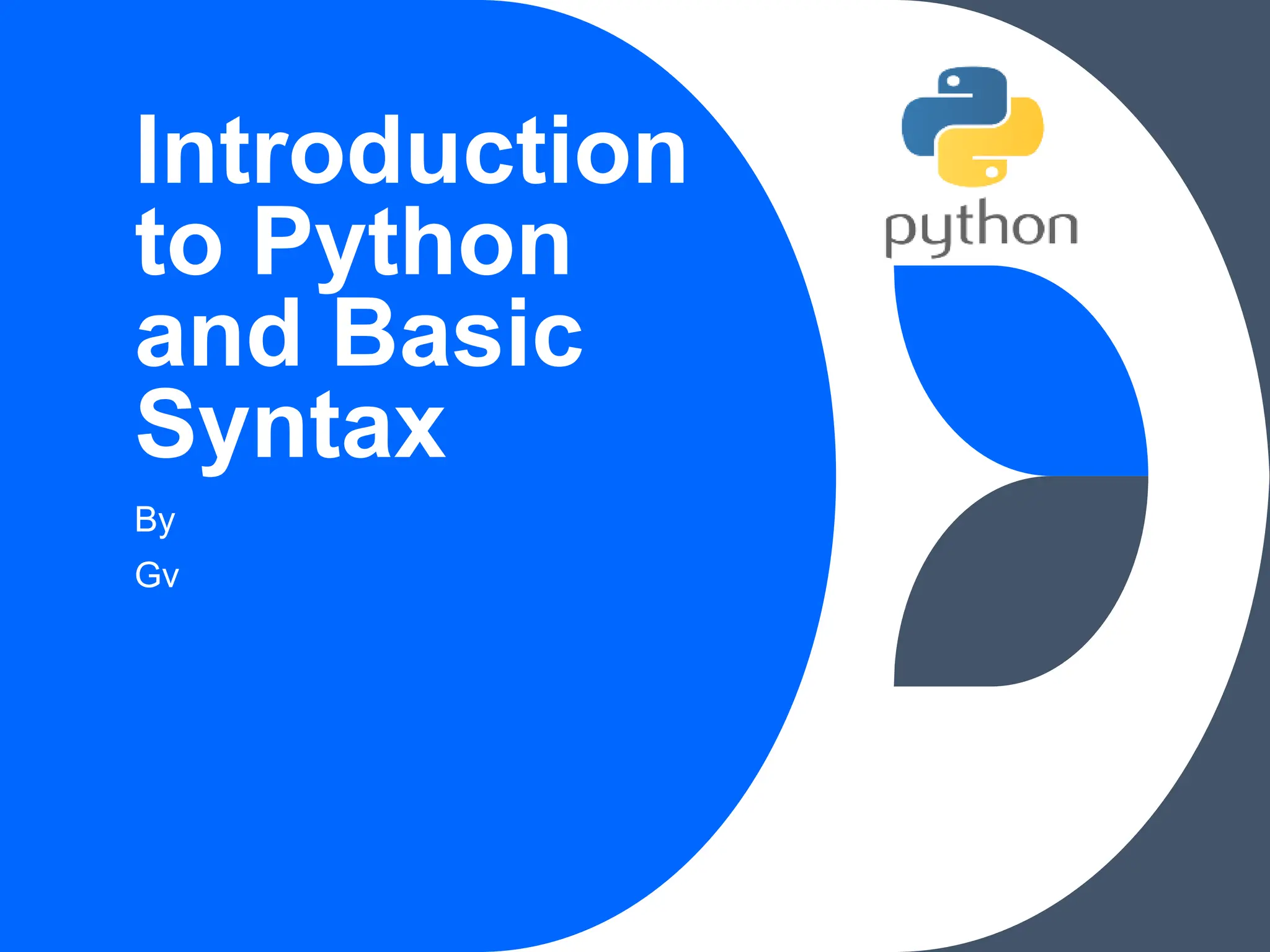 Introduction to Python and Basic Syntax

By

Gv

python